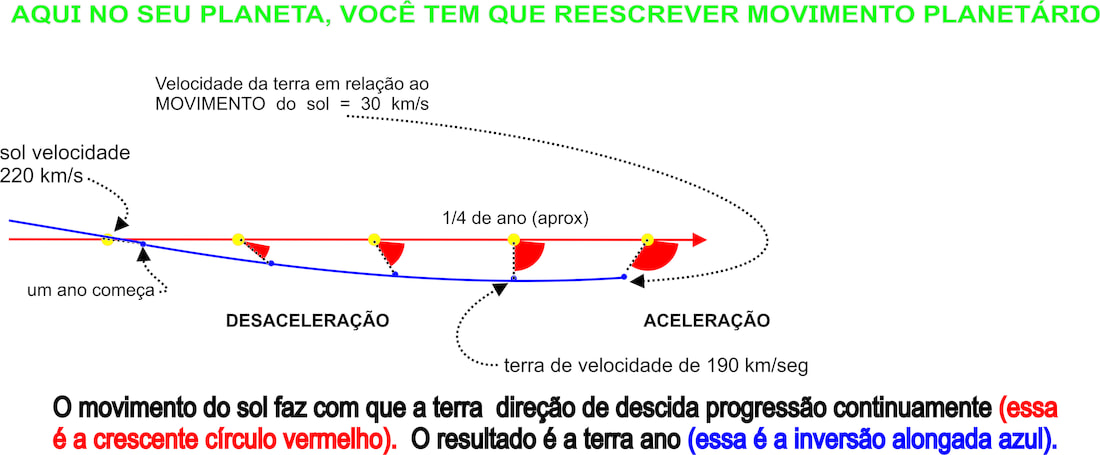 AQUI NO SEU PLANETA, VOCÊ TEM QUE REESCREVER MOVIMENTO PLANETÁRIO

Velocidade da terra em relação ao MOVIMENTO do sol = 30 km/s

sol velocidade 220 km/s

1/4 de ano (aprox)

um ano começa

DESACELERAÇÃO

ACELERAÇÃO

terra de velocidade de 190 km/seg

O movimento do sol faz com que a terra direção de descida progressão continuamente (essa é a crescente círculo vermelho). O resultado é a terra ano (essa é a inversão alongada azul).